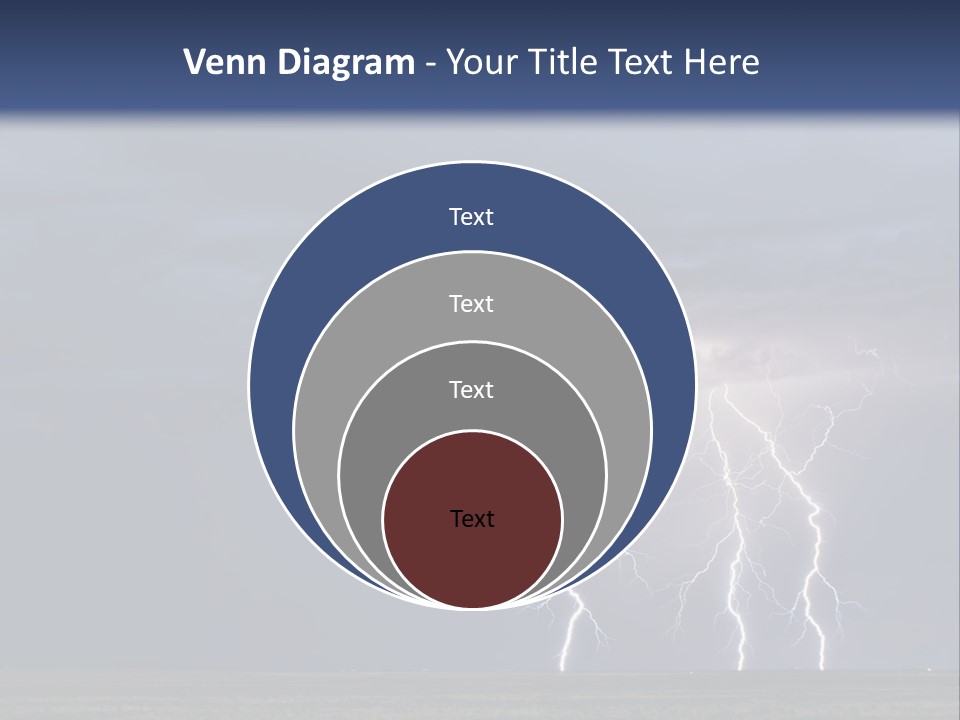 Venn Diagram - Your Title Text Here

Text

Text

Text

Text